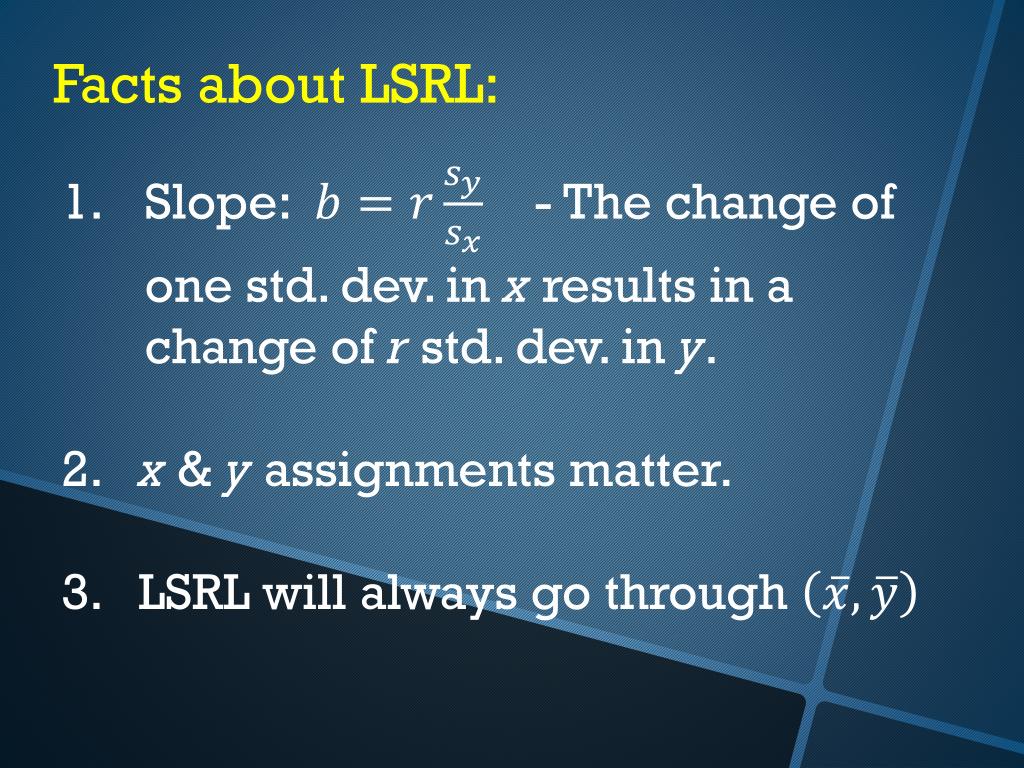 Facts about LSRL:

1. Slope: $b = r\frac{s_y}{s_x}$ - The change of one std. dev. in $x$ results in a change of $r$ std. dev. in $y$.

2. $x$ & $y$ assignments matter.

3. LSRL will always go through $(\bar{x}, \bar{y})$